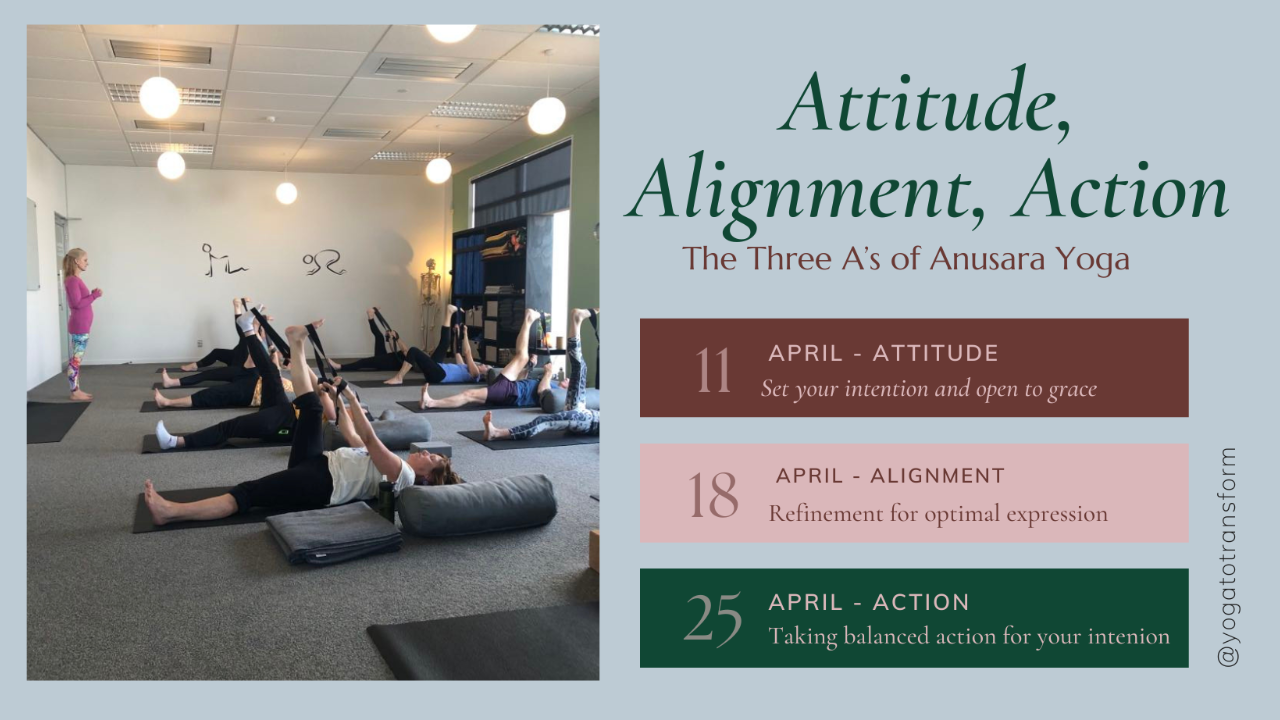 Attitude, Alignment, Action

The Three A's of Anusara Yoga

11 APRIL - ATTITUDE
Set your intention and open to grace

18 APRIL - ALIGNMENT
Refinement for optimal expression

25 APRIL - ACTION
Taking balanced action for your intenion

@yogatotransform